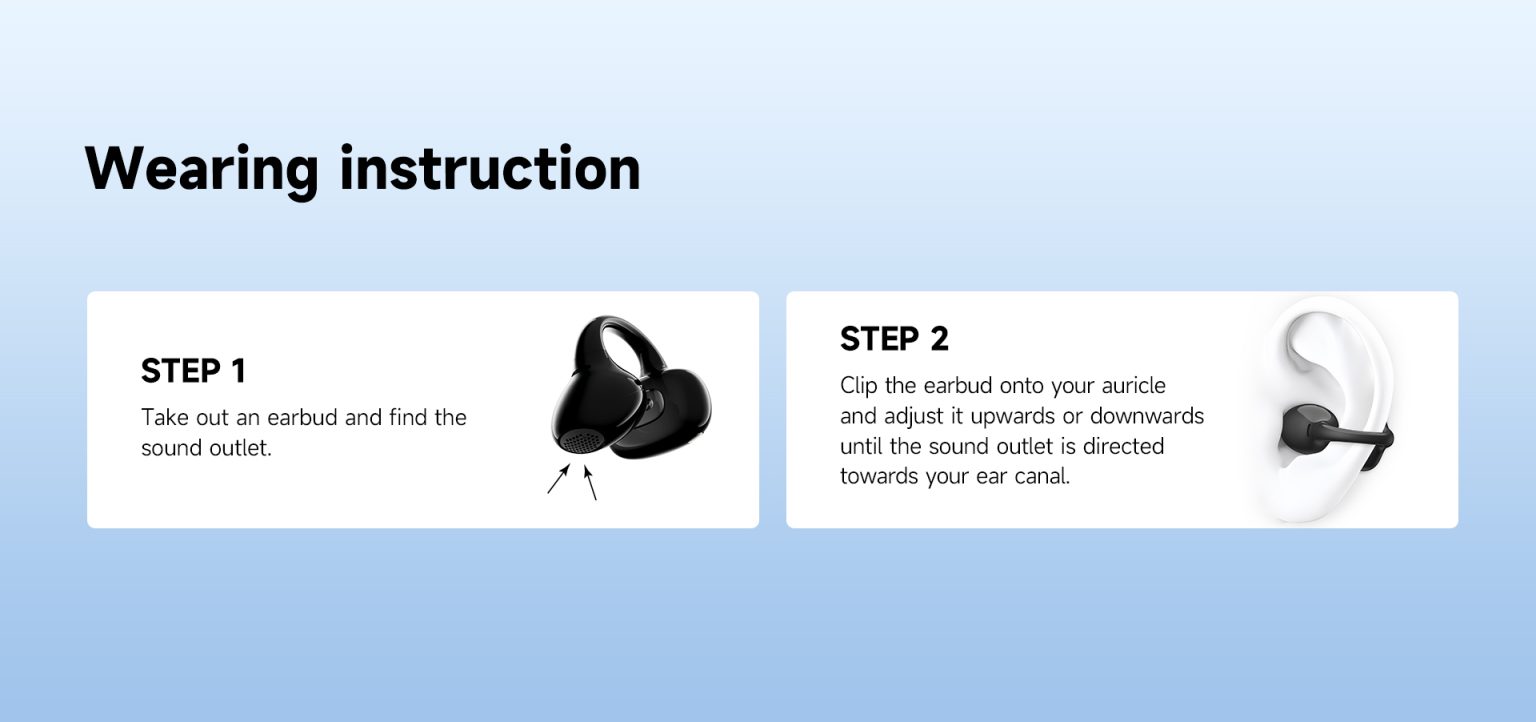 Wearing instruction

STEP 1

Take out an earbud and find the sound outlet.

STEP 2

Clip the earbud onto your auricle and adjust it upwards or downwards until the sound outlet is directed towards your ear canal.